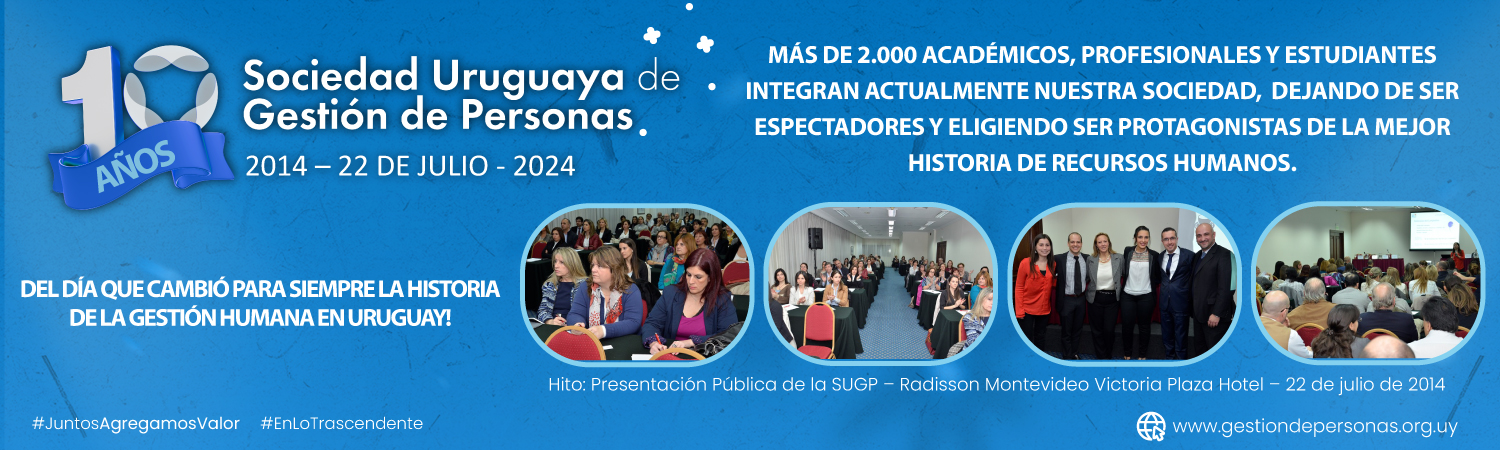 10 AÑOS

Sociedad Uruguaya de Gestión de Personas.

2014 – 22 DE JULIO - 2024

MÁS DE 2.000 ACADÉMICOS, PROFESIONALES Y ESTUDIANTES INTEGRAN ACTUALMENTE NUESTRA SOCIEDAD, DEJANDO DE SER ESPECTADORES Y ELIGIENDO SER PROTAGONISTAS DE LA MEJOR HISTORIA DE RECURSOS HUMANOS.

DEL DÍA QUE CAMBIÓ PARA SIEMPRE LA HISTORIA DE LA GESTIÓN HUMANA EN URUGUAY!

Hito: Presentación Pública de la SUGP – Radisson Montevideo Victoria Plaza Hotel – 22 de julio de 2014

#JuntosAgregamosValor #EnLoTrascendente

www.gestiondepersonas.org.uy